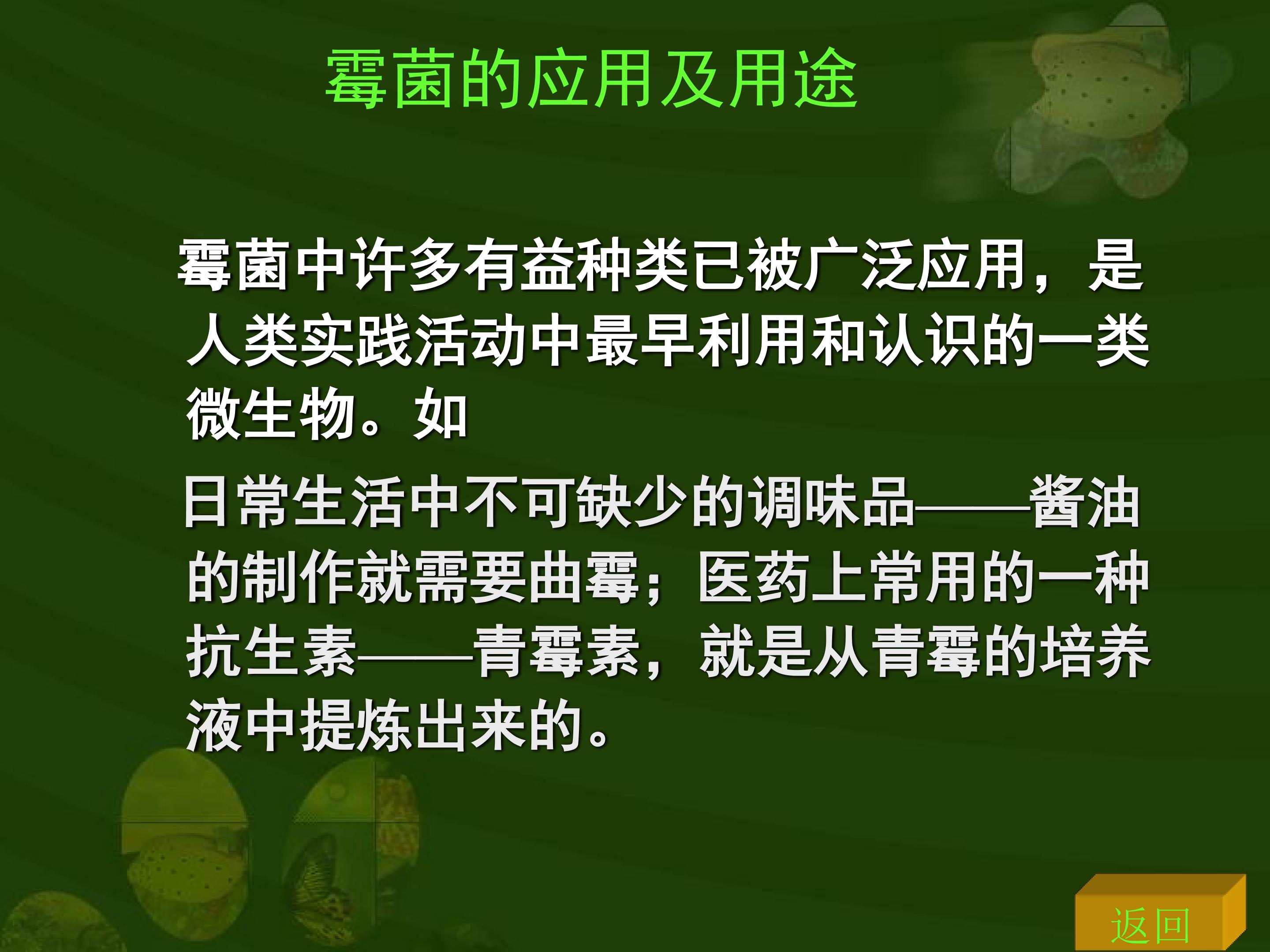 霉菌的应用及用途

霉菌中许多有益种类已被广泛应用，是人类实践活动中最早利用和认识的一类微生物。如

日常生活中不可缺少的调味品——酱油的制作就需要曲霉；医药上常用的一种抗生素——青霉素，就是从青霉的培养液中提炼出来的。

返回